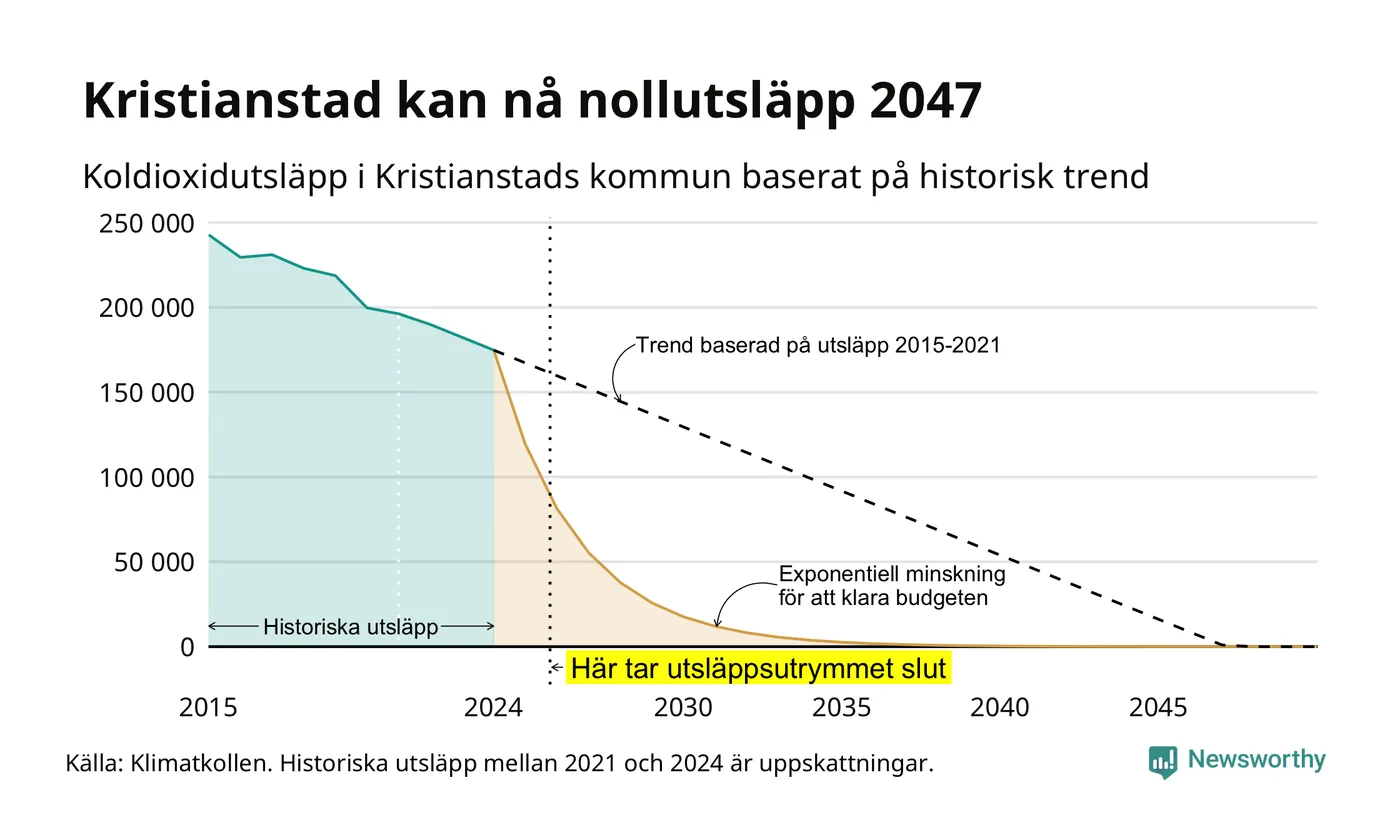 Kristianstad kan nå nollutsläpp 2047

Koldioxidutsläpp i Kristianstads kommun baserat på historisk trend

250 000
200 000
150 000
100 000
50 000
0

Trend baserad på utsläpp 2015-2021

Exponentiell minskning för att klara budgeten

Historiska utsläpp

Här tar utsläppsutrymmet slut

2015
2024
2030
2035
2040
2045

Källa: Klimatkollen. Historiska utsläpp mellan 2021 och 2024 är uppskattningar.

Newsworthy